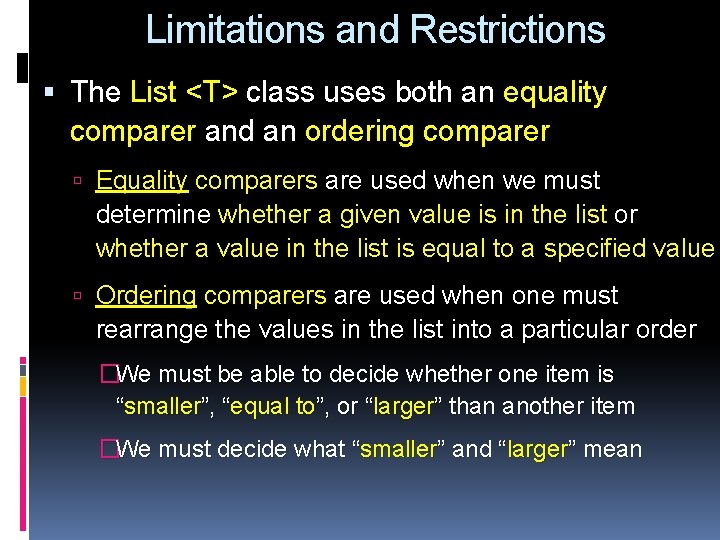 Limitations and Restrictions

▪ The List <T> class uses both an equality comparer and an ordering comparer

▫ Equality comparers are used when we must determine whether a given value is in the list or whether a value in the list is equal to a specified value

▫ Ordering comparers are used when one must rearrange the values in the list into a particular order

□We must be able to decide whether one item is “smaller”, “equal to”, or “larger” than another item

□We must decide what “smaller” and “larger” mean